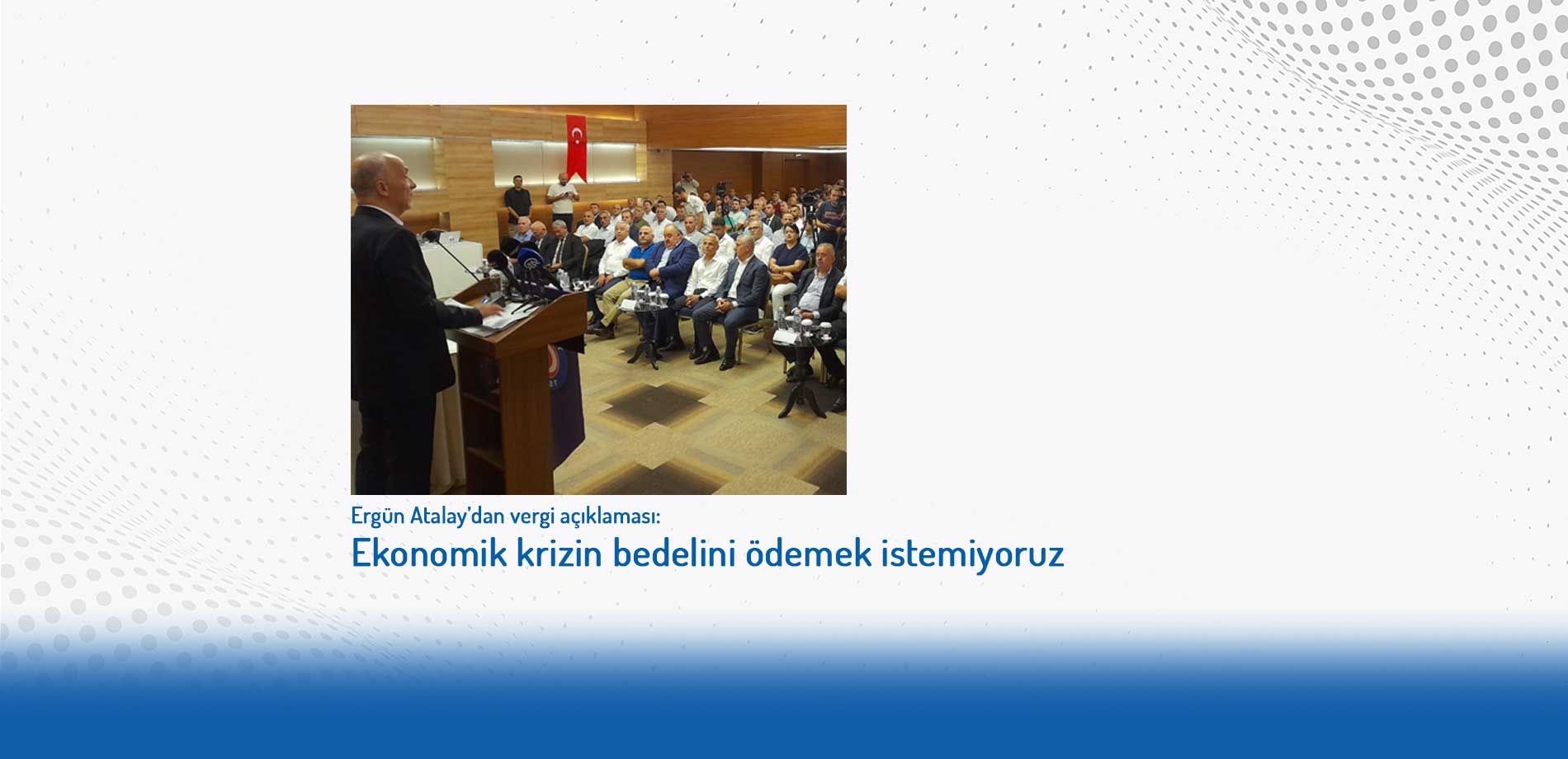 Ergün Atalay'dan vergi açıklaması:

Ekonomik krizin bedelini ödemek istemiyoruz